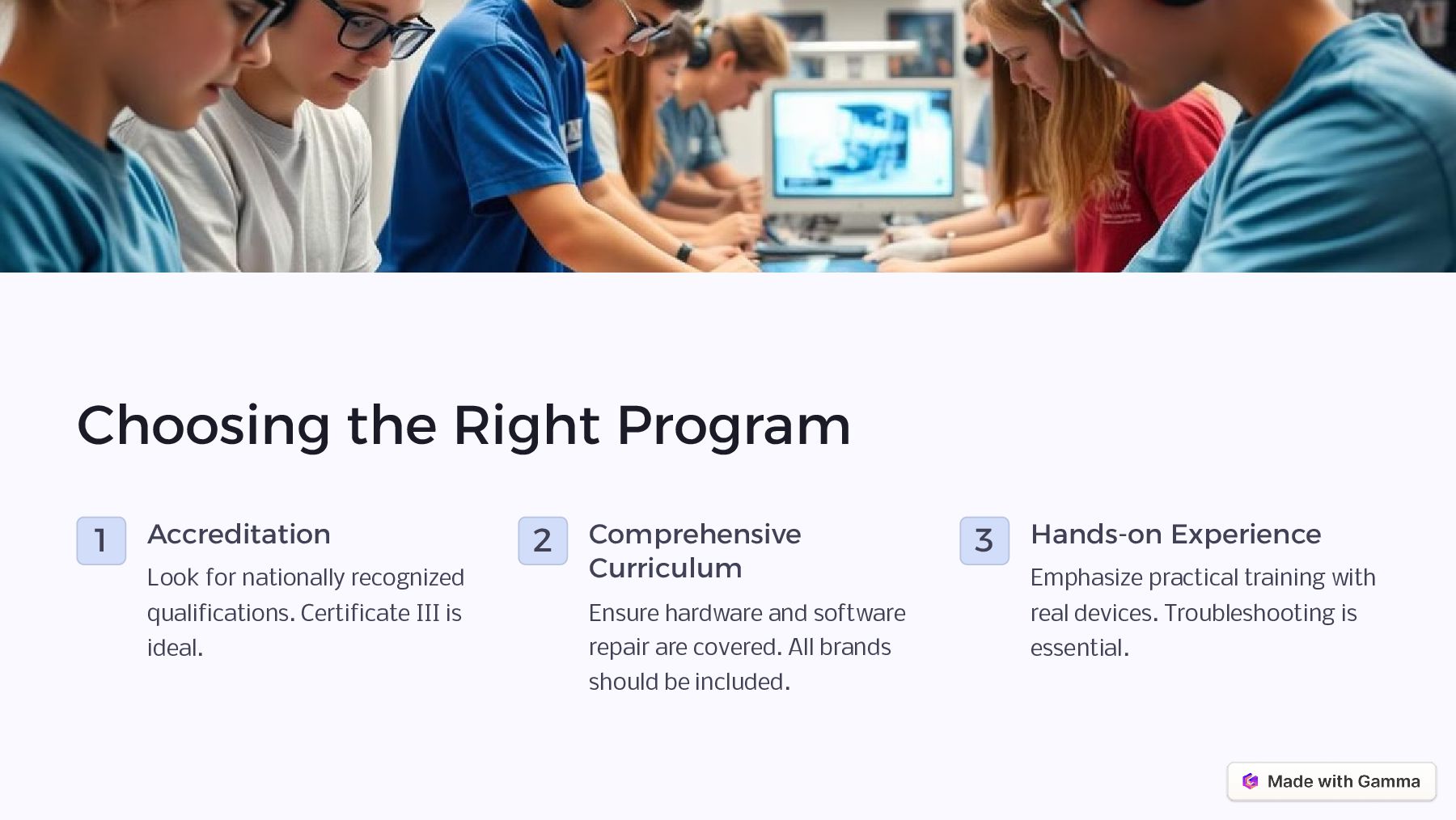 Choosing the Right Program

1

Accreditation

Look for nationally recognized qualifications. Certificate III is ideal.

2

Comprehensive Curriculum

Ensure hardware and software repair are covered. All brands should be included.

3

Hands-on Experience

Emphasize practical training with real devices. Troubleshooting is essential.

Made with Gamma